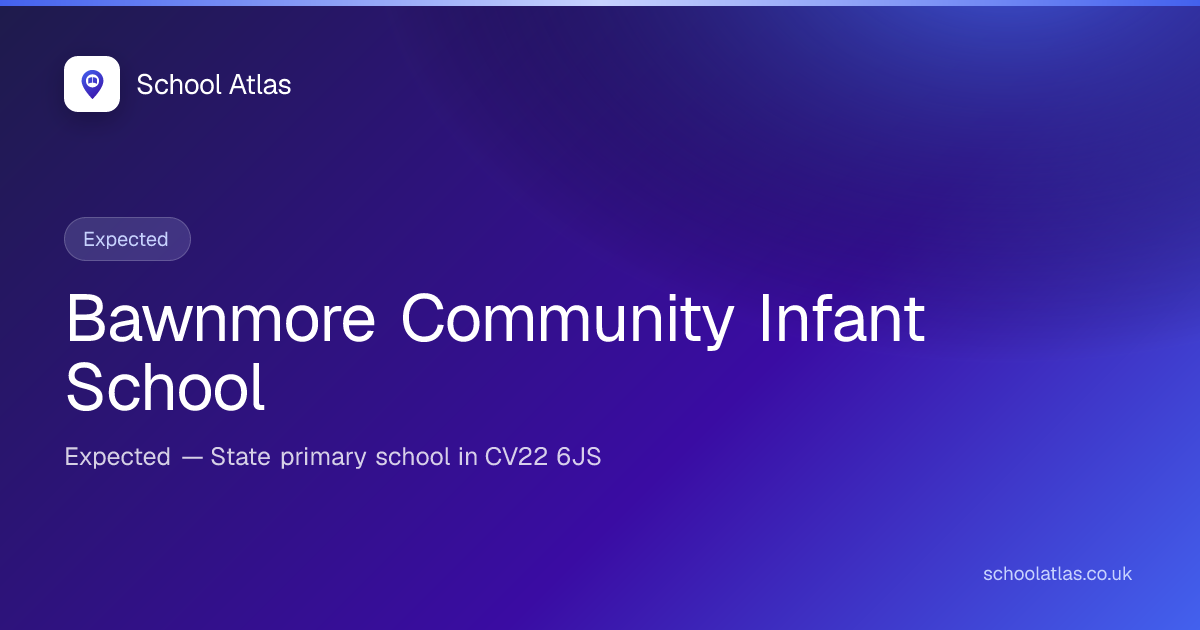 School Atlas

Expected

Bawnmore Community Infant School

Expected — State primary school in CV22 6JS

schoolatlas.co.uk